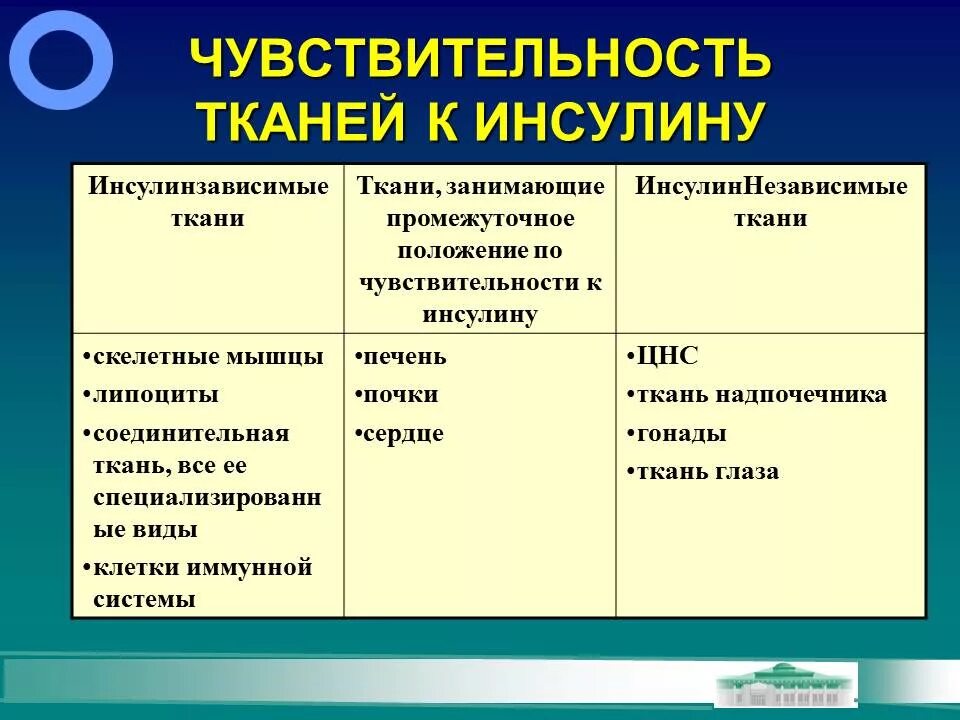 ЧУВСТВИТЕЛЬНОСТЬ ТКАНЕЙ К ИНСУЛИНУ

| Инсулинзависимые ткани | Ткани, занимающие промежуточное положение по чувствительности к инсулину | ИнсулинНезависимые ткани |
|---|---|---|
| •скелетные мышцы •липоциты •соединительная ткань, все ее специализированные виды •клетки иммунной системы | •печень •почки •сердце | •ЦНС •ткань надпочечника •гонады •ткань глаза |